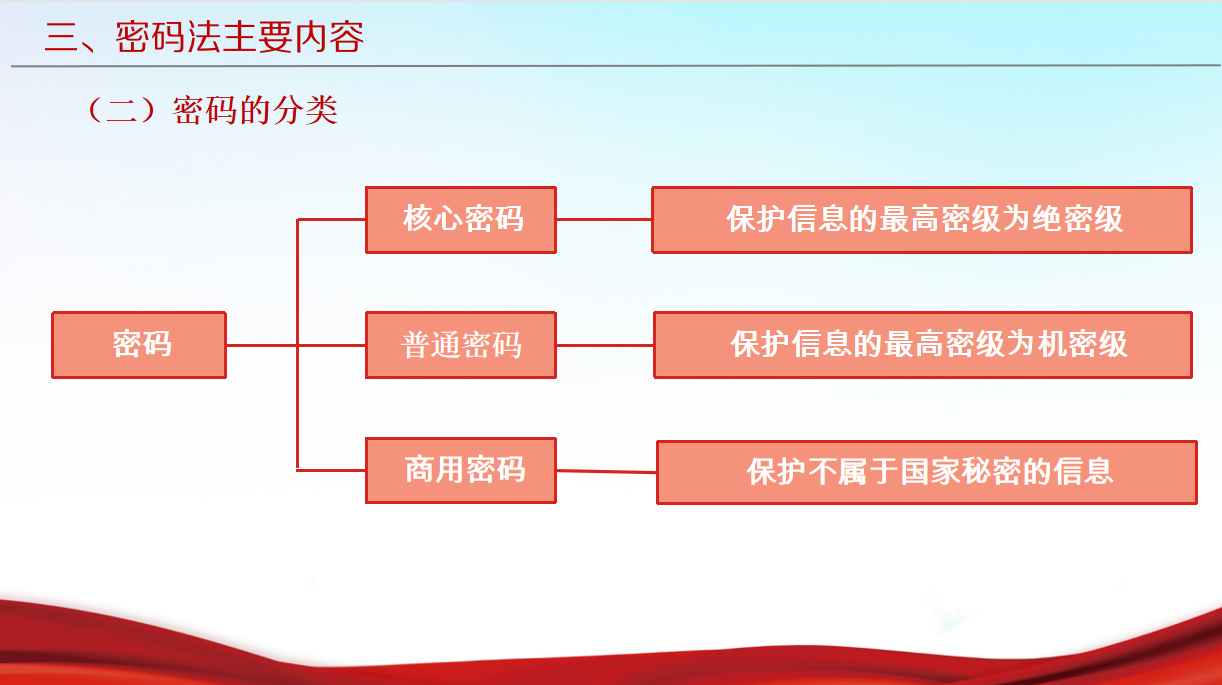 三、密码法主要内容

（二）密码的分类

密码

核心密码

保护信息的最高密级为绝密级

普通密码

保护信息的最高密级为机密级

商用密码

保护不属于国家秘密的信息